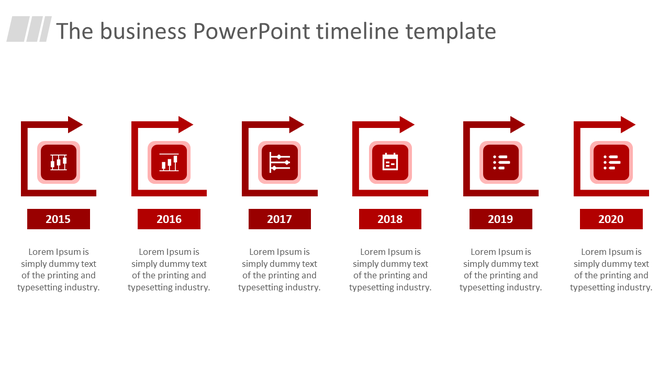 The business PowerPoint timeline template

2015

Lorem Ipsum is simply dummy text of the printing and typesetting industry.

2016

Lorem Ipsum is simply dummy text of the printing and typesetting industry.

2017

Lorem Ipsum is simply dummy text of the printing and typesetting industry.

2018

Lorem Ipsum is simply dummy text of the printing and typesetting industry.

2019

Lorem Ipsum is simply dummy text of the printing and typesetting industry.

2020

Lorem Ipsum is simply dummy text of the printing and typesetting industry.